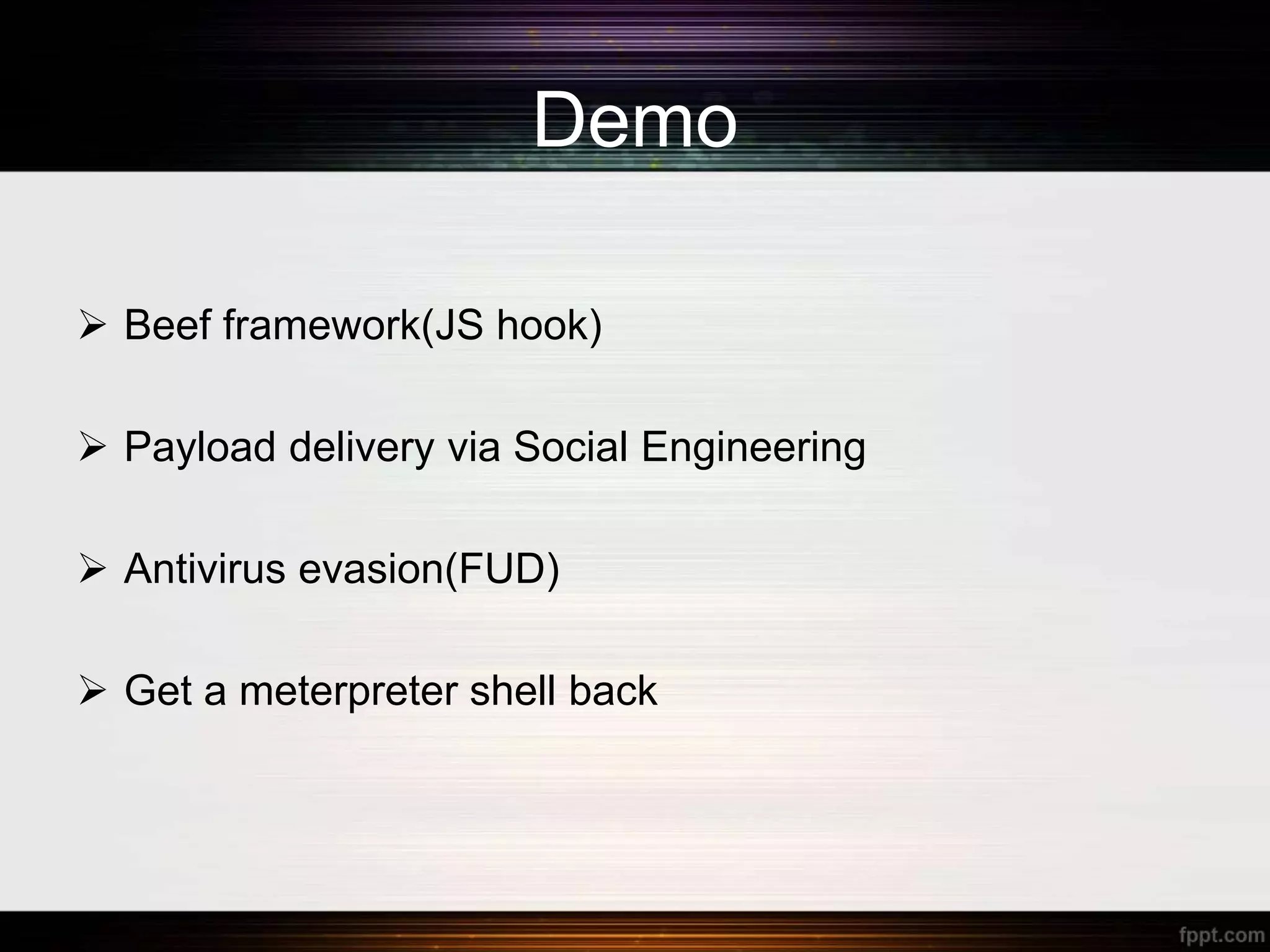 Demo

➢ Beef framework(JS hook)

➢ Payload delivery via Social Engineering

➢ Antivirus evasion(FUD)

➢ Get a meterpreter shell back

fppt.com